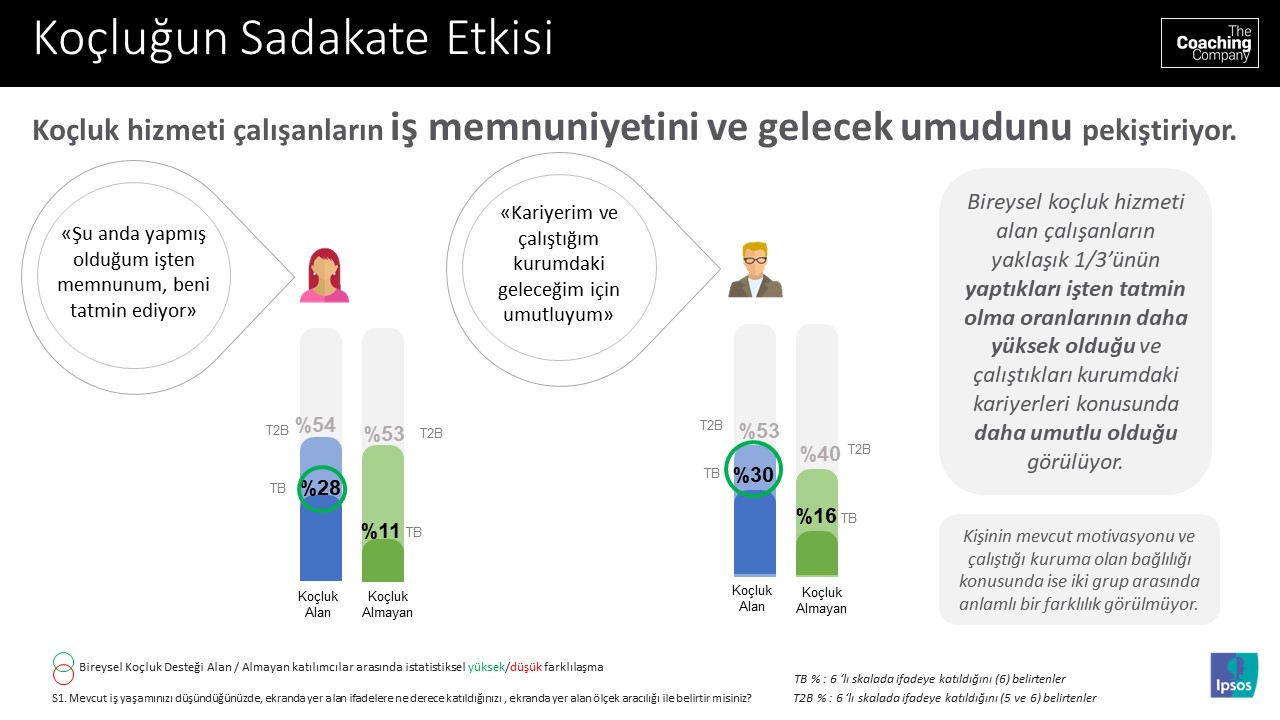 Koçluğun Sadakate Etkisi

The Coaching Company

Koçluk hizmeti çalışanların iş memnuniyetini ve gelecek umudunu pekiştiriyor.

«Şu anda yapmış olduğum işten memnunum, beni tatmin ediyor»

T2B %54
TB %28
%53 T2B
%11 TB
Koçluk Alan
Koçluk Almayan

«Kariyerim ve çalıştığım kurumdaki geleceğim için umutluyum»

T2B %53
TB %30
%40 T2B
%16 TB
Koçluk Alan
Koçluk Almayan

Bireysel koçluk hizmeti alan çalışanların yaklaşık 1/3'ünün yaptıkları işten tatmin olma oranlarının daha yüksek olduğu ve çalıştıkları kurumdaki kariyerleri konusunda daha umutlu olduğu görülüyor.

Kişinin mevcut motivasyonu ve çalıştığı kuruma olan bağlılığı konusunda ise iki grup arasında anlamlı bir farklılık görülmüyor.

Bireysel Koçluk Desteği Alan / Almayan katılımcılar arasında istatistiksel yüksek/düşük farklılaşma

S1. Mevcut iş yaşamınızı düşündüğünüzde, ekranda yer alan ifadelere ne derece katıldığınızı , ekranda yer alan ölçek aracılığı ile belirtir misiniz?

TB % : 6 'lı skalada ifadeye katıldığını (6) belirtenler
T2B % : 6 'lı skalada ifadeye katıldığını (5 ve 6) belirtenler

Ipsos